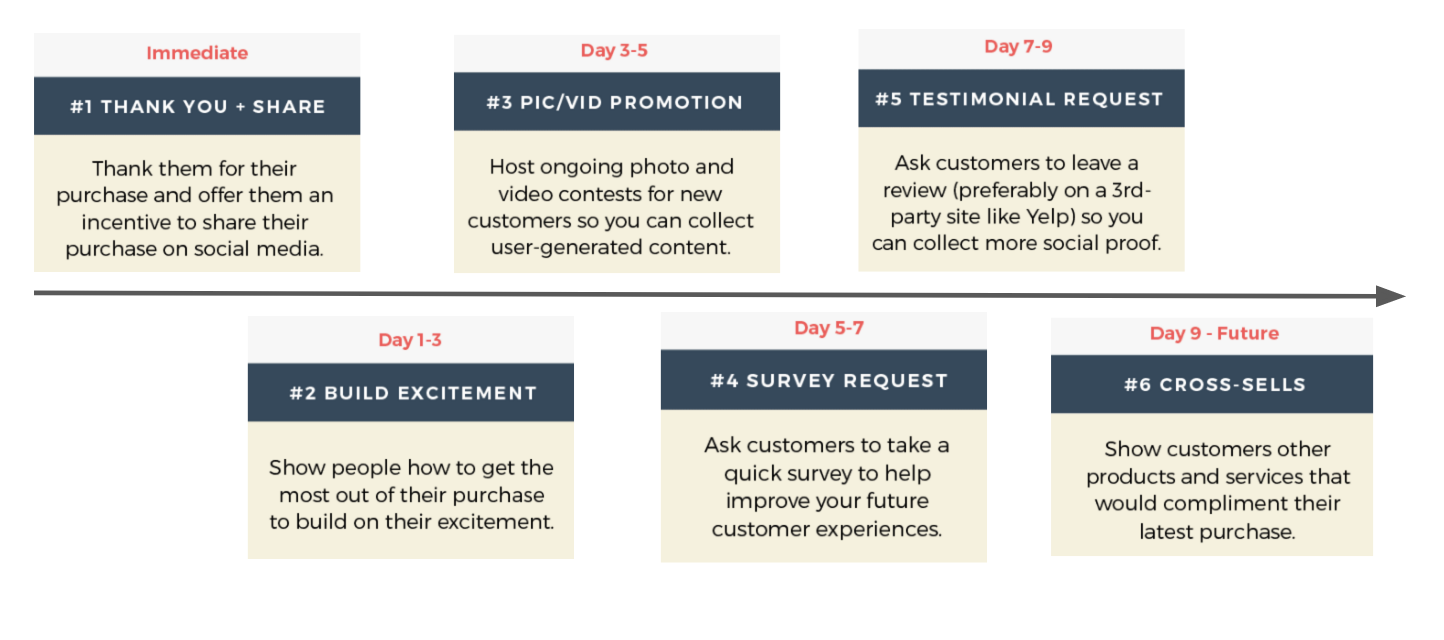 Immediate

#1 THANK YOU + SHARE

Thank them for their purchase and offer them an incentive to share their purchase on social media.

Day 3-5

#3 PIC/VID PROMOTION

Host ongoing photo and video contests for new customers so you can collect user-generated content.

Day 7-9

#5 TESTIMONIAL REQUEST

Ask customers to leave a review (preferably on a 3rd-party site like Yelp) so you can collect more social proof.

Day 1-3

#2 BUILD EXCITEMENT

Show people how to get the most out of their purchase to build on their excitement.

Day 5-7

#4 SURVEY REQUEST

Ask customers to take a quick survey to help improve your future customer experiences.

Day 9 - Future

#6 CROSS-SELLS

Show customers other products and services that would compliment their latest purchase.